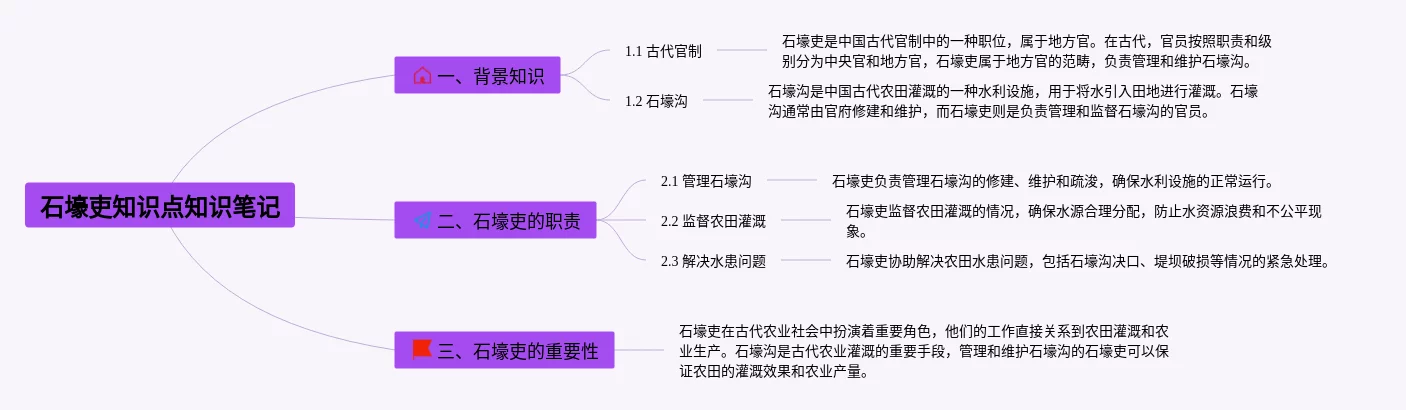 石壕吏知识点知识笔记

一、背景知识

1.1 古代官制

石壕吏是中国古代官制中的一种职位，属于地方官。在古代，官员按照职责和级别分为中央官和地方官，石壕吏属于地方官的范畴，负责管理和维护石壕沟。

1.2 石壕沟

石壕沟是中国古代农田灌溉的一种水利设施，用于将水引入田地进行灌溉。石壕沟通常由官府修建和维护，而石壕吏则是负责管理和监督石壕沟的官员。

二、石壕吏的职责

2.1 管理石壕沟

石壕吏负责管理石壕沟的修建、维护和疏浚，确保水利设施的正常运行。

2.2 监督农田灌溉

石壕吏监督农田灌溉的情况，确保水源合理分配，防止水资源浪费和不公平现象。

2.3 解决水患问题

石壕吏协助解决农田水患问题，包括石壕沟决口、堤坝破损等情况的紧急处理。

三、石壕吏的重要性

石壕吏在古代农业社会中扮演着重要角色，他们的工作直接关系到农田灌溉和农业生产。石壕沟是古代农业灌溉的重要手段，管理和维护石壕沟的石壕吏可以保证农田的灌溉效果和农业产量。